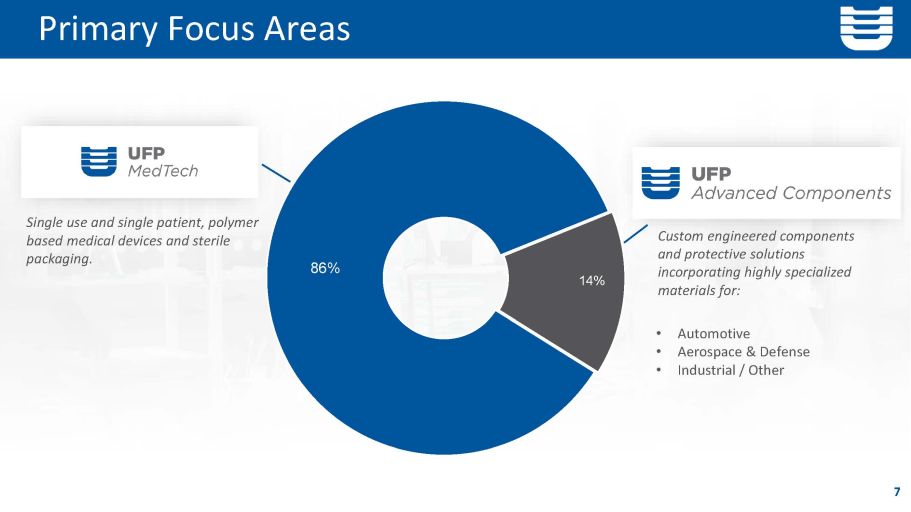 Primary Focus Areas

UFP
MedTech

Single use and single patient, polymer based medical devices and sterile packaging.

86%

14%

UFP
Advanced Components

Custom engineered components and protective solutions incorporating highly specialized materials for:

• Automotive
• Aerospace & Defense
• Industrial / Other

7